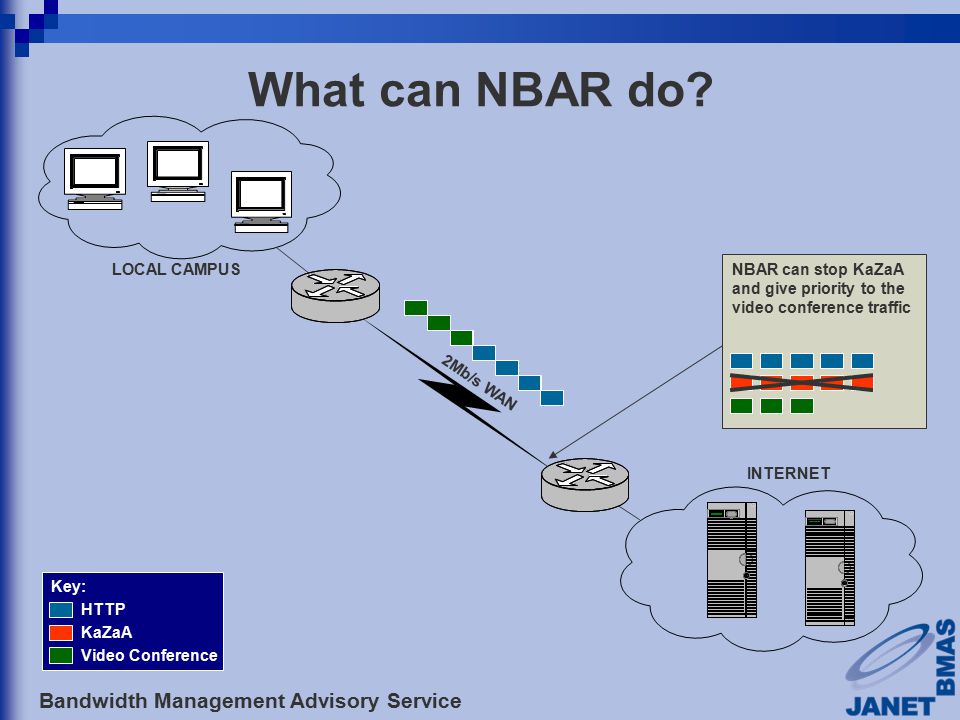 What can NBAR do?

LOCAL CAMPUS

2Mb/s WAN

NBAR can stop KaZaA and give priority to the video conference traffic

INTERNET

Key:
HTTP
KaZaA
Video Conference

Bandwidth Management Advisory Service

JANET BMAS